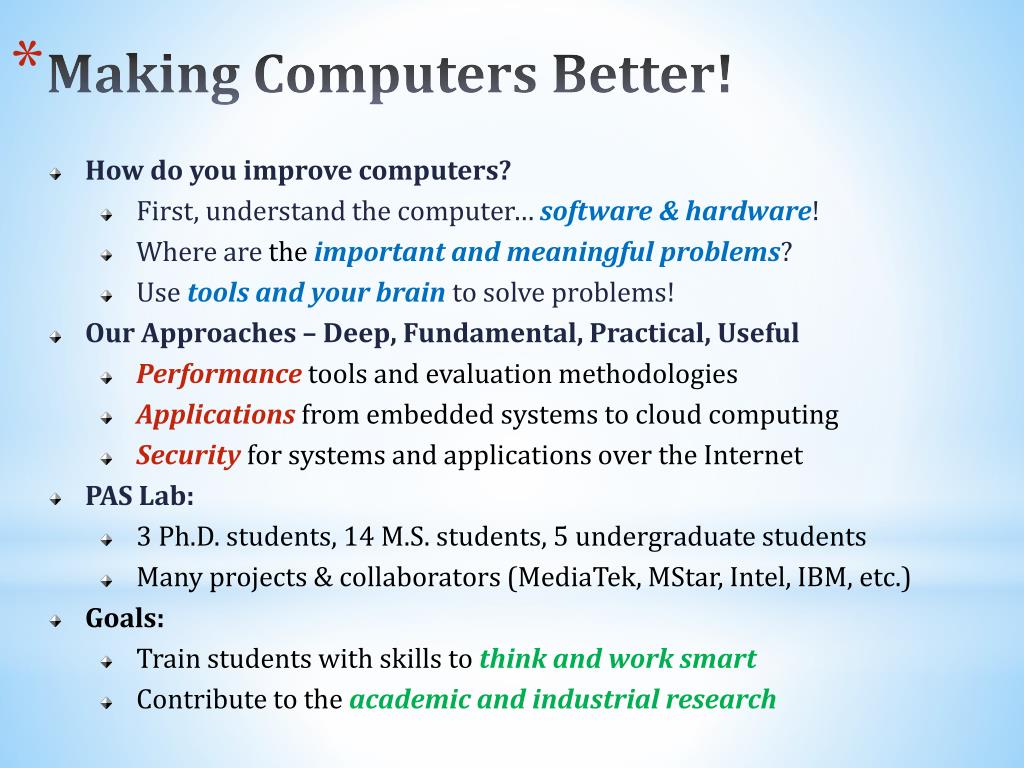 *Making Computers Better!

How do you improve computers?
First, understand the computer… software & hardware!
Where are the important and meaningful problems?
Use tools and your brain to solve problems!
Our Approaches – Deep, Fundamental, Practical, Useful
Performance tools and evaluation methodologies
Applications from embedded systems to cloud computing
Security for systems and applications over the Internet
PAS Lab:
3 Ph.D. students, 14 M.S. students, 5 undergraduate students
Many projects & collaborators (MediaTek, MStar, Intel, IBM, etc.)
Goals:
Train students with skills to think and work smart
Contribute to the academic and industrial research